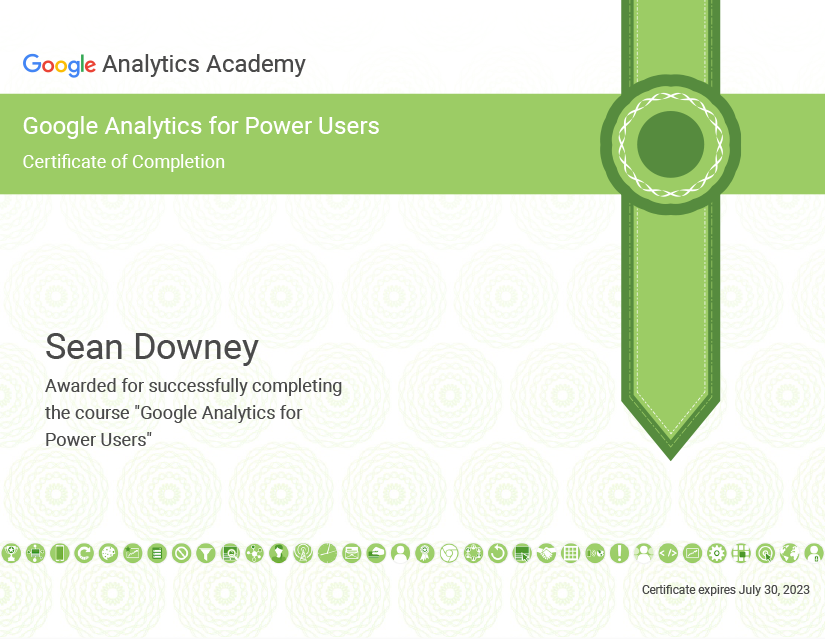 Google Analytics Academy

Google Analytics for Power Users

Certificate of Completion

Sean Downey

Awarded for successfully completing the course "Google Analytics for Power Users"

Certificate expires July 30, 2023